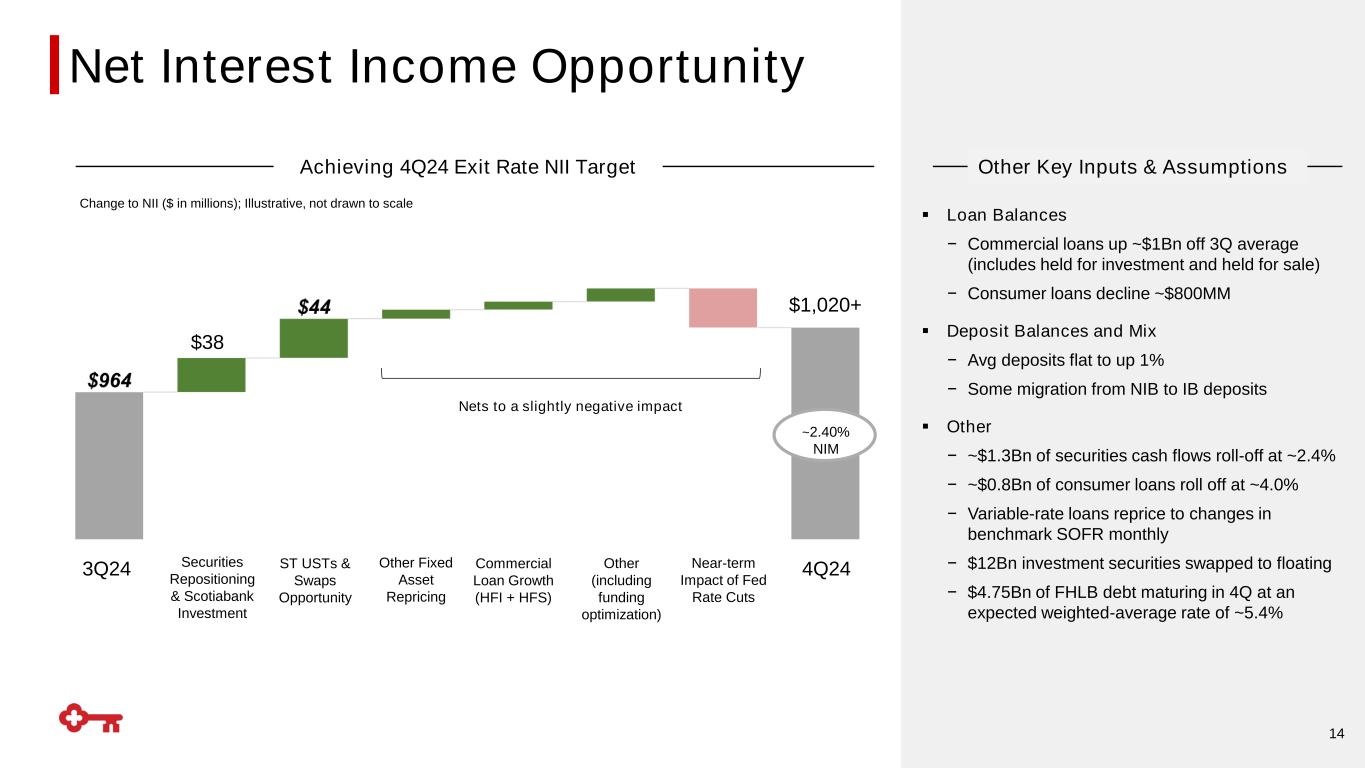 Net Interest Income Opportunity

Achieving 4Q24 Exit Rate NII Target

Change to NII ($ in millions); Illustrative, not drawn to scale

$964

$38

$44

$1,020+

Nets to a slightly negative impact

~2.40% NIM

3Q24

Securities Repositioning & Scotiabank Investment

ST USTs & Swaps Opportunity

Other Fixed Asset Repricing

Commercial Loan Growth (HFI + HFS)

Other (including funding optimization)

Near-term Impact of Fed Rate Cuts

4Q24

Other Key Inputs & Assumptions

▪ Loan Balances

− Commercial loans up ~$1Bn off 3Q average (includes held for investment and held for sale)

− Consumer loans decline ~$800MM

▪ Deposit Balances and Mix

− Avg deposits flat to up 1%

− Some migration from NIB to IB deposits

▪ Other

− ~$1.3Bn of securities cash flows roll-off at ~2.4%

− ~$0.8Bn of consumer loans roll off at ~4.0%

− Variable-rate loans reprice to changes in benchmark SOFR monthly

− $12Bn investment securities swapped to floating

− $4.75Bn of FHLB debt maturing in 4Q at an expected weighted-average rate of ~5.4%

14